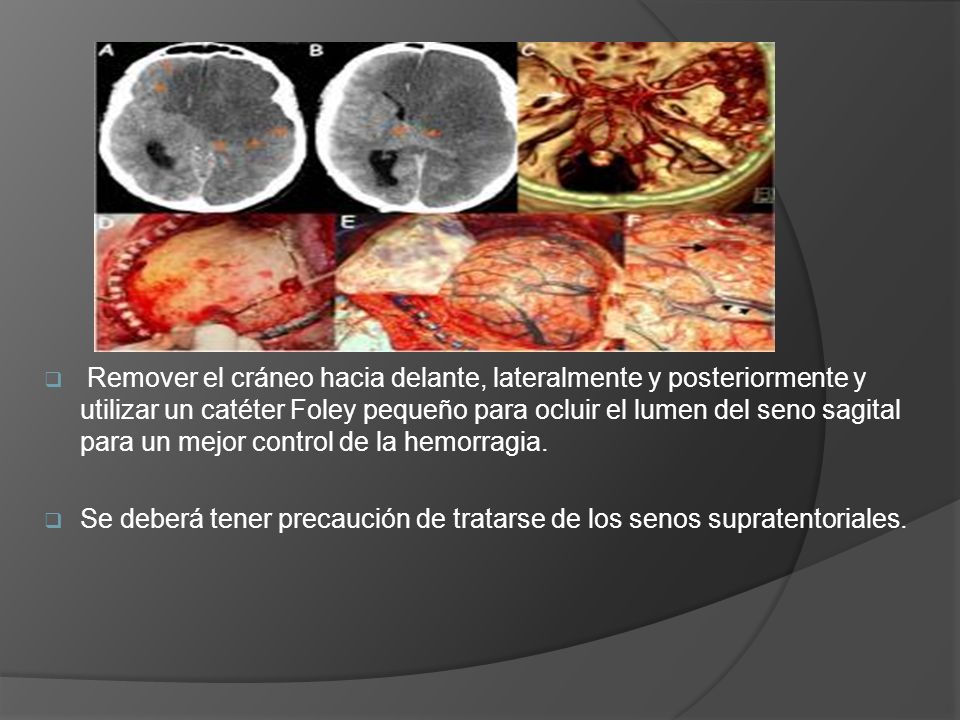 A B C
D E F

❑ Remover el cráneo hacia delante, lateralmente y posteriormente y utilizar un catéter Foley pequeño para ocluir el lumen del seno sagital para un mejor control de la hemorragia.

❑ Se deberá tener precaución de tratarse de los senos supratentoriales.